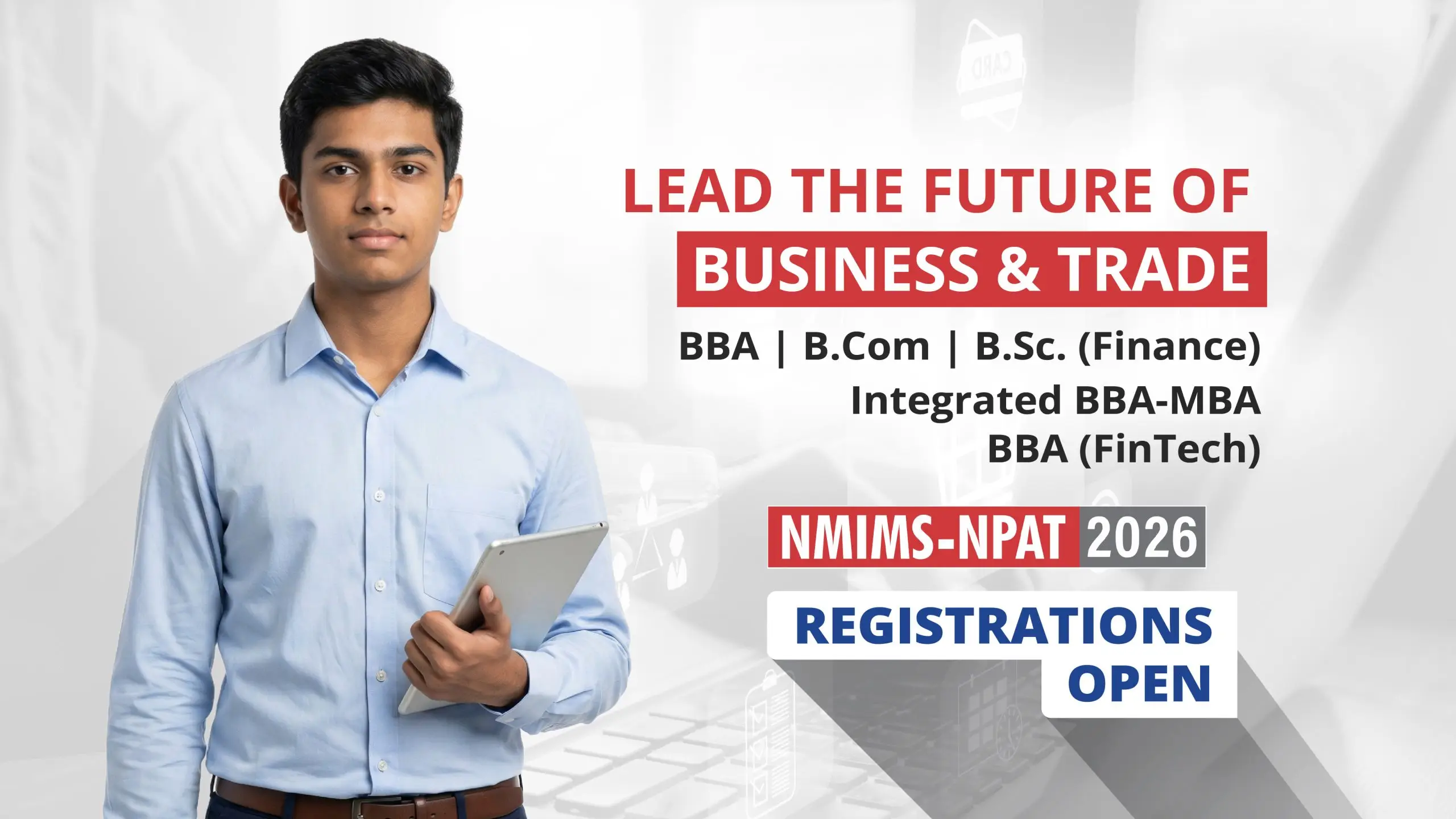 LEAD THE FUTURE OF
BUSINESS & TRADE

BBA | B.Com | B.Sc. (Finance)
Integrated BBA-MBA
BBA (FinTech)

NMIMS-NPAT 2026

REGISTRATIONS OPEN